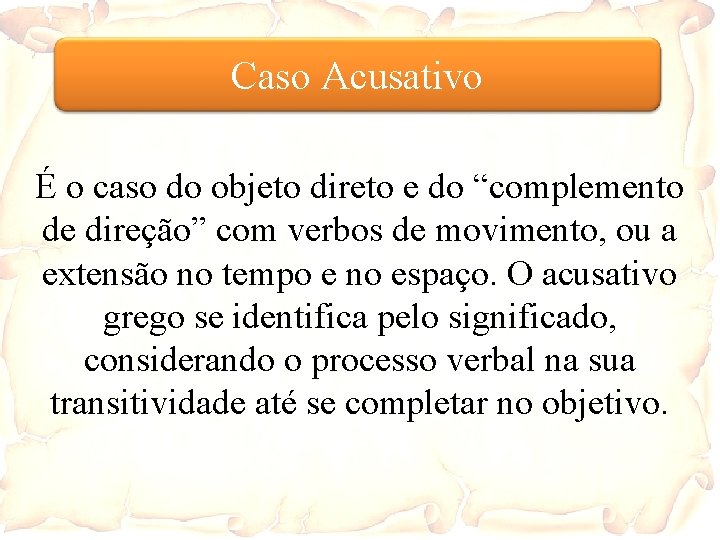 Caso Acusativo

É o caso do objeto direto e do “complemento de direção” com verbos de movimento, ou a extensão no tempo e no espaço. O acusativo grego se identifica pelo significado, considerando o processo verbal na sua transitividade até se completar no objetivo.